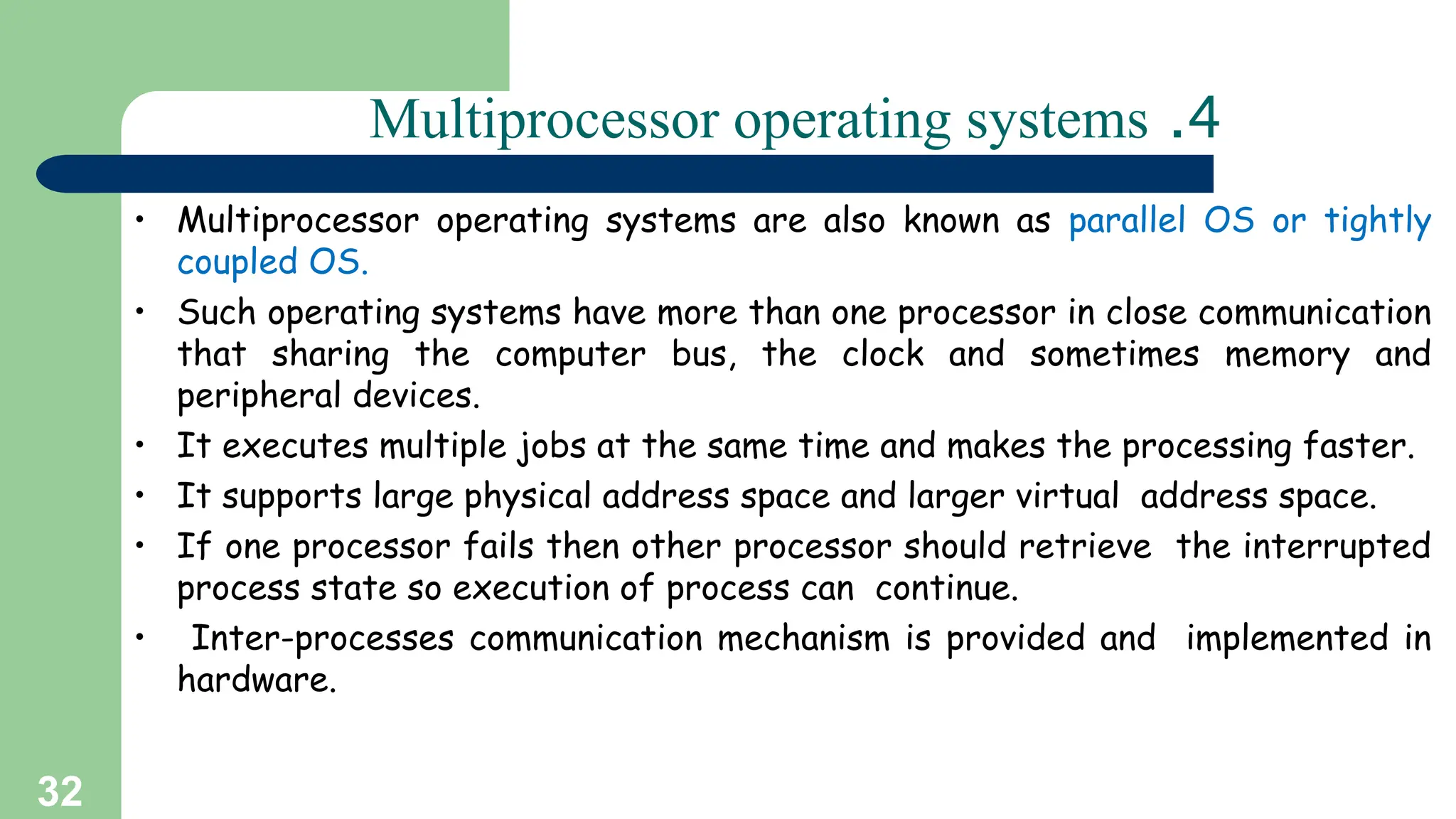 Multiprocessor operating systems .4

• Multiprocessor operating systems are also known as parallel OS or tightly coupled OS.
• Such operating systems have more than one processor in close communication that sharing the computer bus, the clock and sometimes memory and peripheral devices.
• It executes multiple jobs at the same time and makes the processing faster.
• It supports large physical address space and larger virtual address space.
• If one processor fails then other processor should retrieve the interrupted process state so execution of process can continue.
• Inter-processes communication mechanism is provided and implemented in hardware.

32